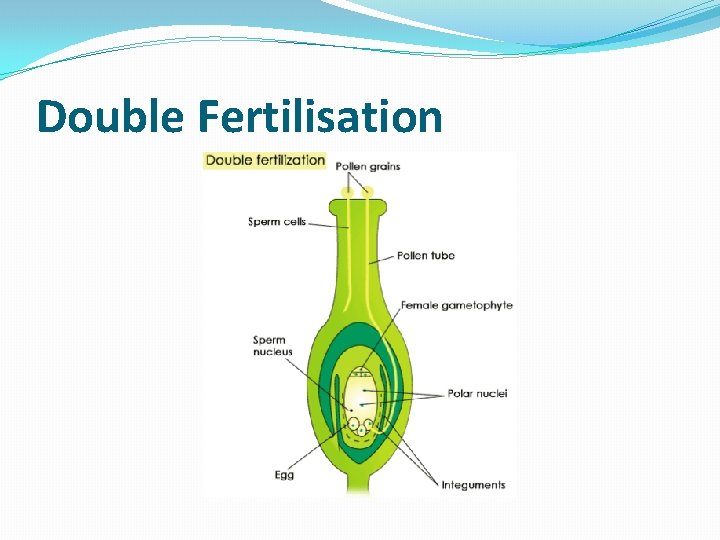 Double Fertilisation

Double fertilization

Pollen grains

Sperm cells

Pollen tube

Female gametophyte

Sperm nucleus

Polar nuclei

Egg

Integuments